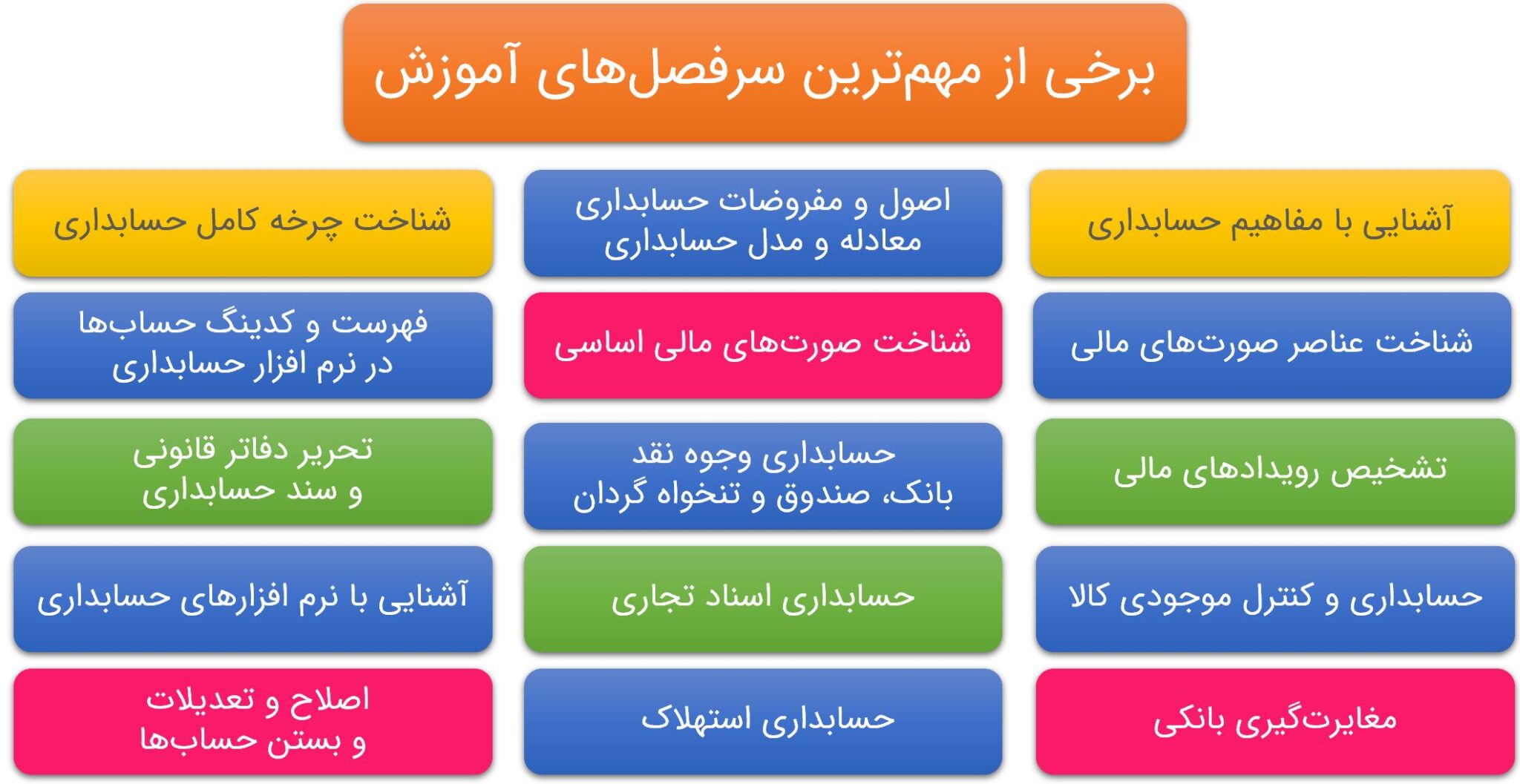 برخی از مهم‌ترین سرفصل‌های آموزش

آشنایی با مفاهیم حسابداری

اصول و مفروضات حسابداری
معادله و مدل حسابداری

شناخت چرخه کامل حسابداری

شناخت عناصر صورت‌های مالی

شناخت صورت‌های مالی اساسی

فهرست و کدینگ حساب‌ها
در نرم افزار حسابداری

تشخیص رویدادهای مالی

حسابداری وجوه نقد
بانک، صندوق و تنخواه گردان

تحریر دفاتر قانونی
و سند حسابداری

حسابداری و کنترل موجودی کالا

حسابداری اسناد تجاری

آشنایی با نرم افزارهای حسابداری

مغایرت‌گیری بانکی

حسابداری استهلاک

اصلاح و تعدیلات
و بستن حساب‌ها